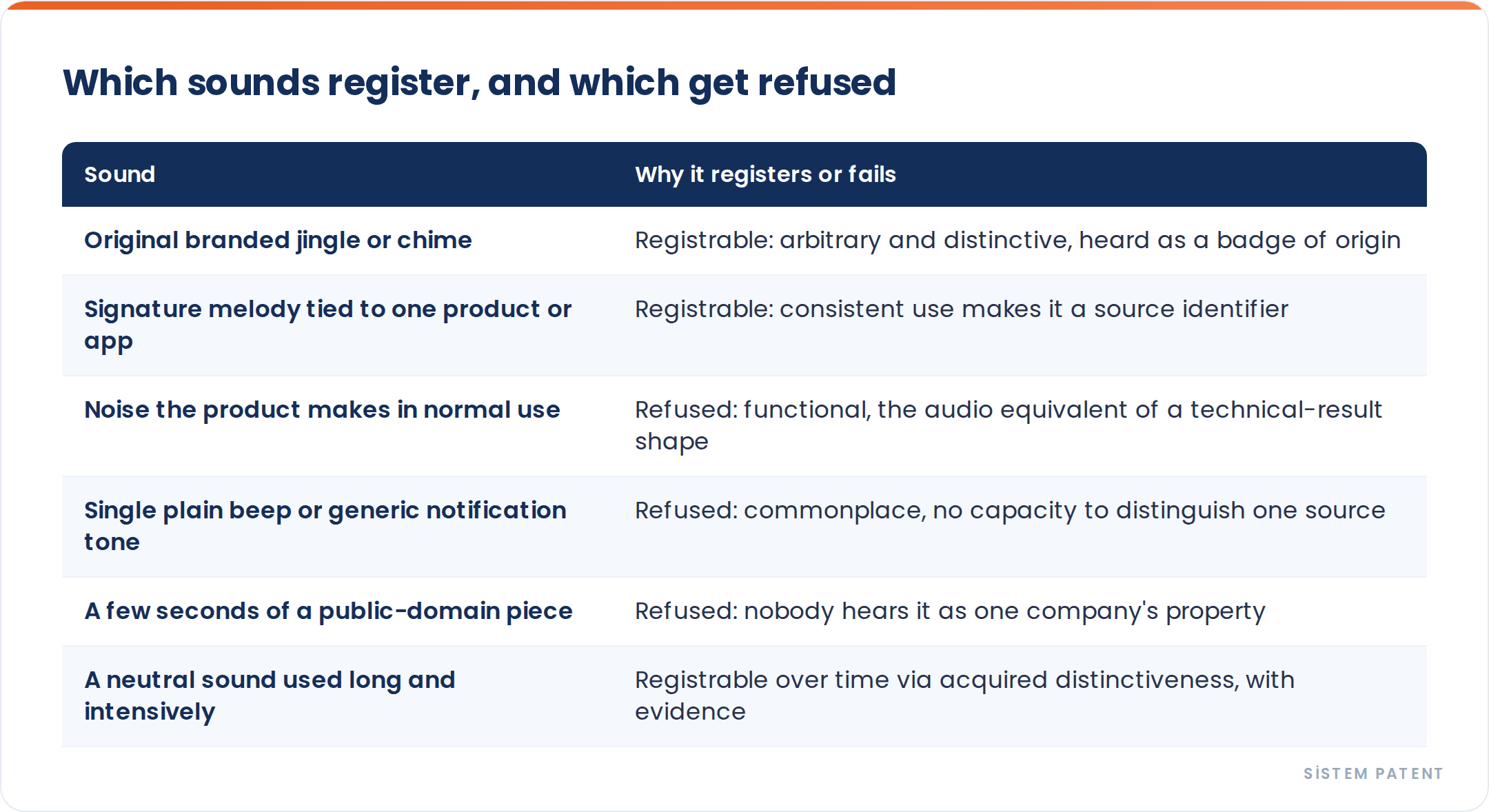 Which sounds register, and which get refused

| Sound | Why it registers or fails |
|---|---|
| Original branded jingle or chime | Registrable: arbitrary and distinctive, heard as a badge of origin |
| Signature melody tied to one product or app | Registrable: consistent use makes it a source identifier |
| Noise the product makes in normal use | Refused: functional, the audio equivalent of a technical-result shape |
| Single plain beep or generic notification tone | Refused: commonplace, no capacity to distinguish one source |
| A few seconds of a public-domain piece | Refused: nobody hears it as one company's property |
| A neutral sound used long and intensively | Registrable over time via acquired distinctiveness, with evidence |

SİSTEM PATENT